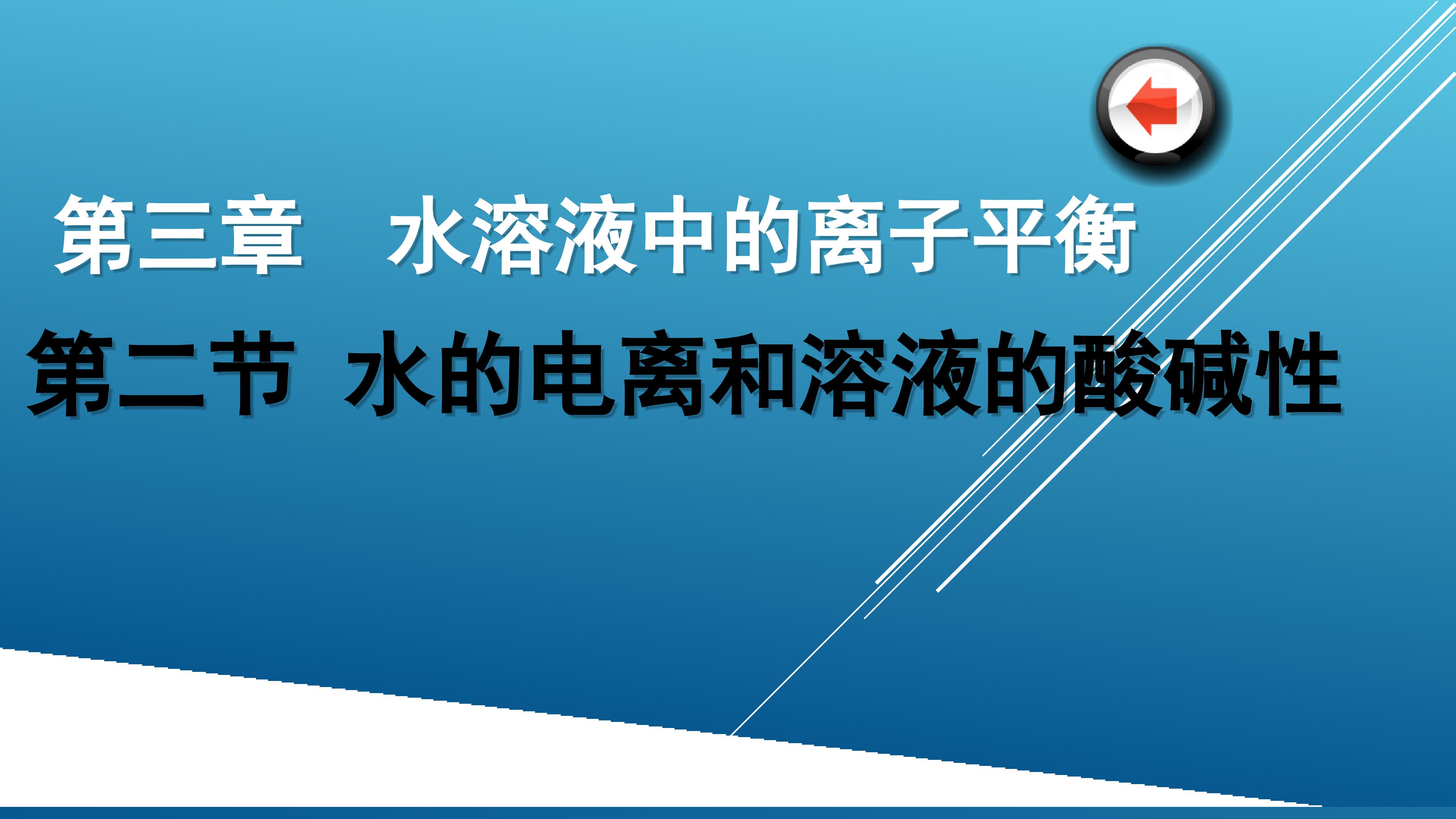 第三章　水溶液中的离子平衡

第二节 水的电离和溶液的酸碱性